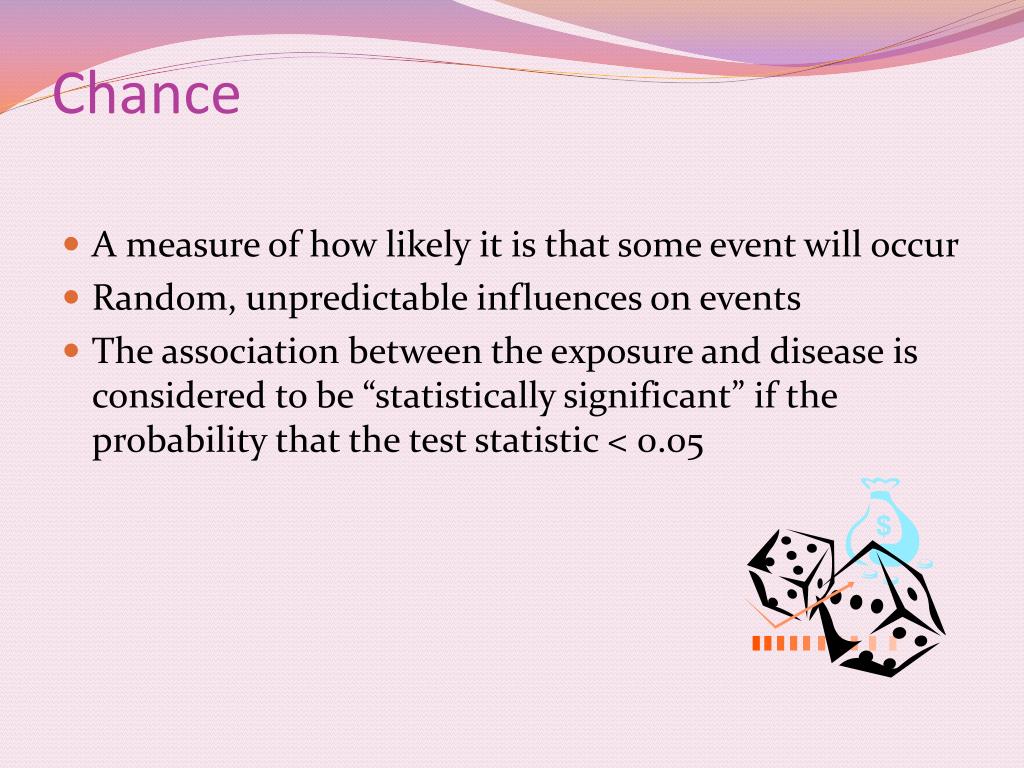 Chance

- A measure of how likely it is that some event will occur
- Random, unpredictable influences on events
- The association between the exposure and disease is considered to be “statistically significant” if the probability that the test statistic < 0.05

$